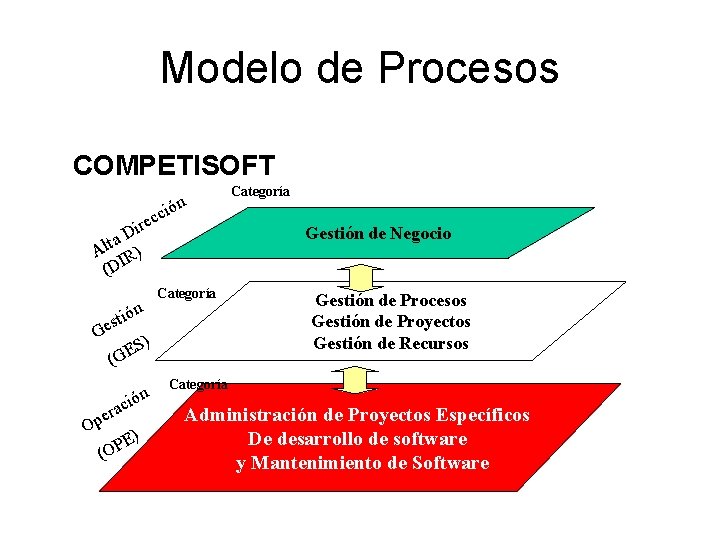 Modelo de Procesos

COMPETISOFT

Categoría

Alta Dirección (DIR)

Gestión de Negocio

Categoría

Gestión (GES)

Gestión de Procesos
Gestión de Proyectos
Gestión de Recursos

Categoría

Operación (OPE)

Administración de Proyectos Específicos
De desarrollo de software
y Mantenimiento de Software